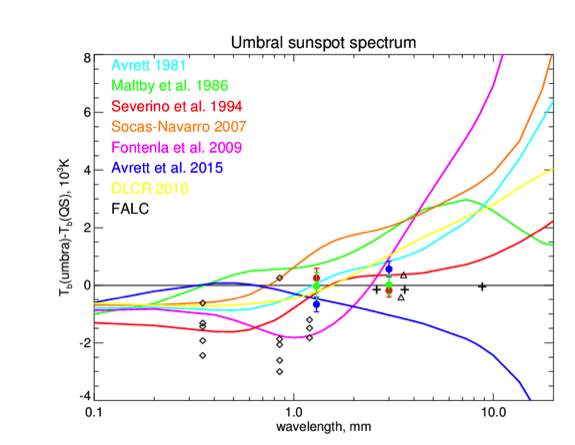 Umbral sunspot spectrum

Avrett 1981
Maltby et al. 1986
Severino et al. 1994
Socas-Navarro 2007
Fontenla et al. 2009
Avrett et al. 2015
DLCR 2016
FALC

$T_b$(umbra)-$T_b$(QS), $10^3$K

8
6
4
2
0
-2
-4

0.1
1.0
10.0

wavelength, mm